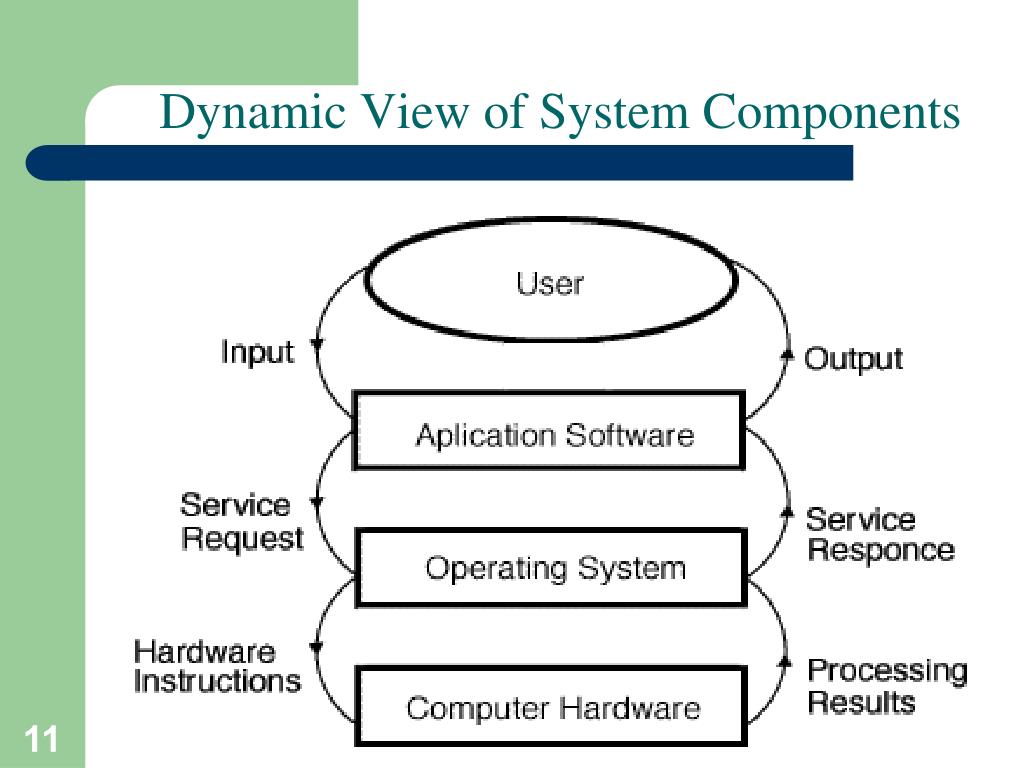 Dynamic View of System Components

User

Input

Output

Aplication Software

Service Request

Service Responce

Operating System

Hardware Instructions

Processing Results

Computer Hardware

11